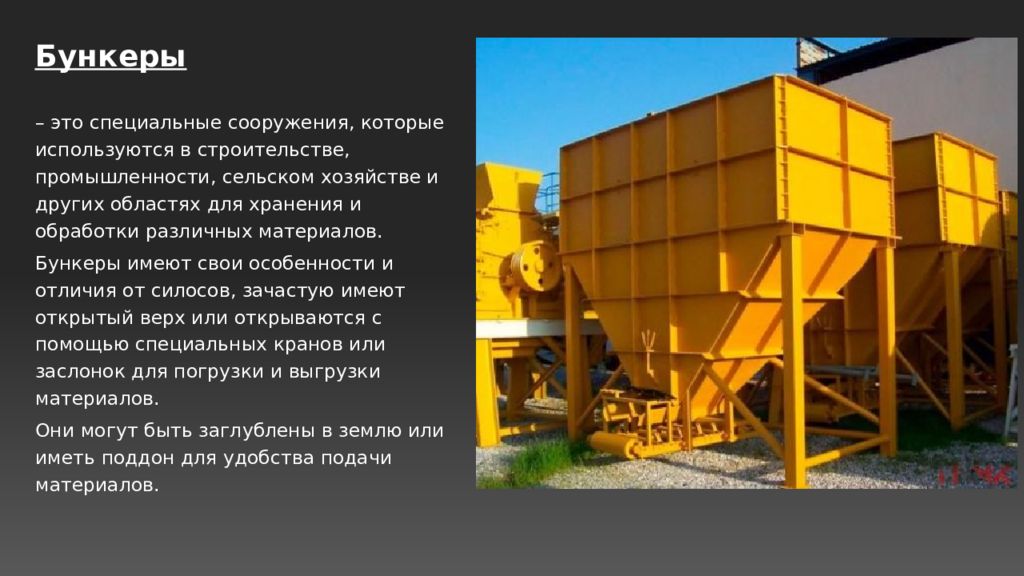 Бункеры

– это специальные сооружения, которые используются в строительстве, промышленности, сельском хозяйстве и других областях для хранения и обработки различных материалов.

Бункеры имеют свои особенности и отличия от силосов, зачастую имеют открытый верх или открываются с помощью специальных кранов или заслонок для погрузки и выгрузки материалов.

Они могут быть заглублены в землю или иметь поддон для удобства подачи материалов.